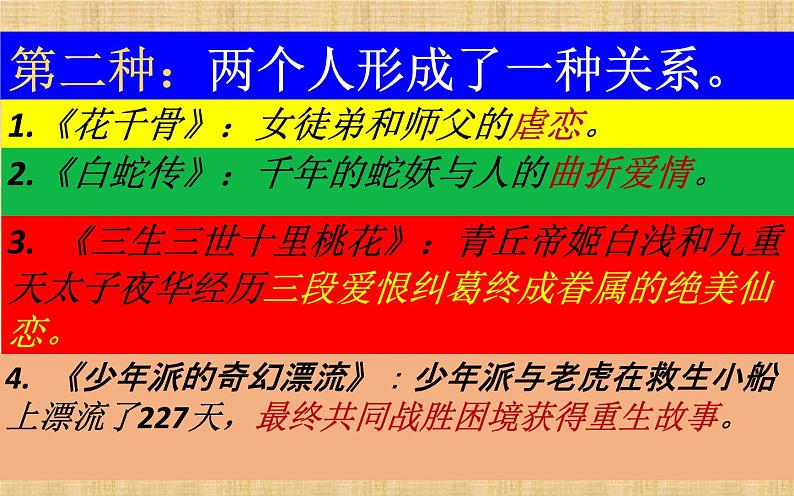 第二种：两个人形成了一种关系。

1.《花千骨》：女徒弟和师父的虐恋。

2.《白蛇传》：千年的蛇妖与人的曲折爱情。

3. 《三生三世十里桃花》：青丘帝姬白浅和九重天太子夜华经历三段爱恨纠葛终成眷属的绝美仙恋。

4. 《少年派的奇幻漂流》：少年派与老虎在救生小船上漂流了227天，最终共同战胜困境获得重生故事。